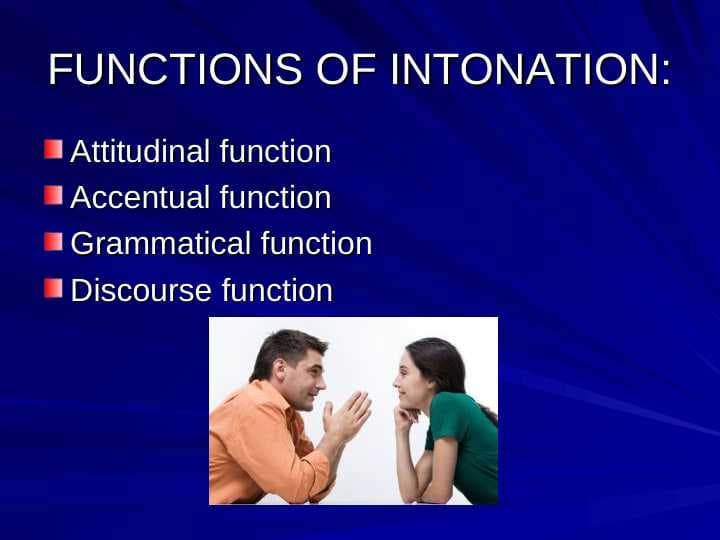 FUNCTIONS OF INTONATION:

Attitudinal function
Accentual function
Grammatical function
Discourse function